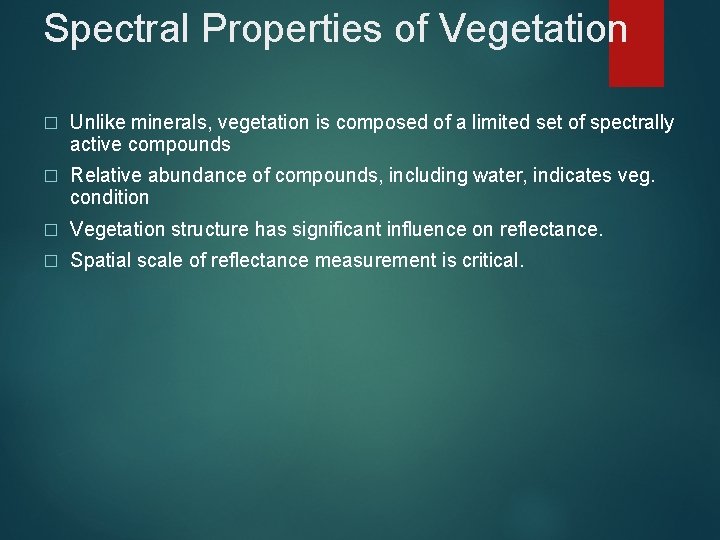 Spectral Properties of Vegetation

□ Unlike minerals, vegetation is composed of a limited set of spectrally active compounds

□ Relative abundance of compounds, including water, indicates veg. condition

□ Vegetation structure has significant influence on reflectance.

□ Spatial scale of reflectance measurement is critical.